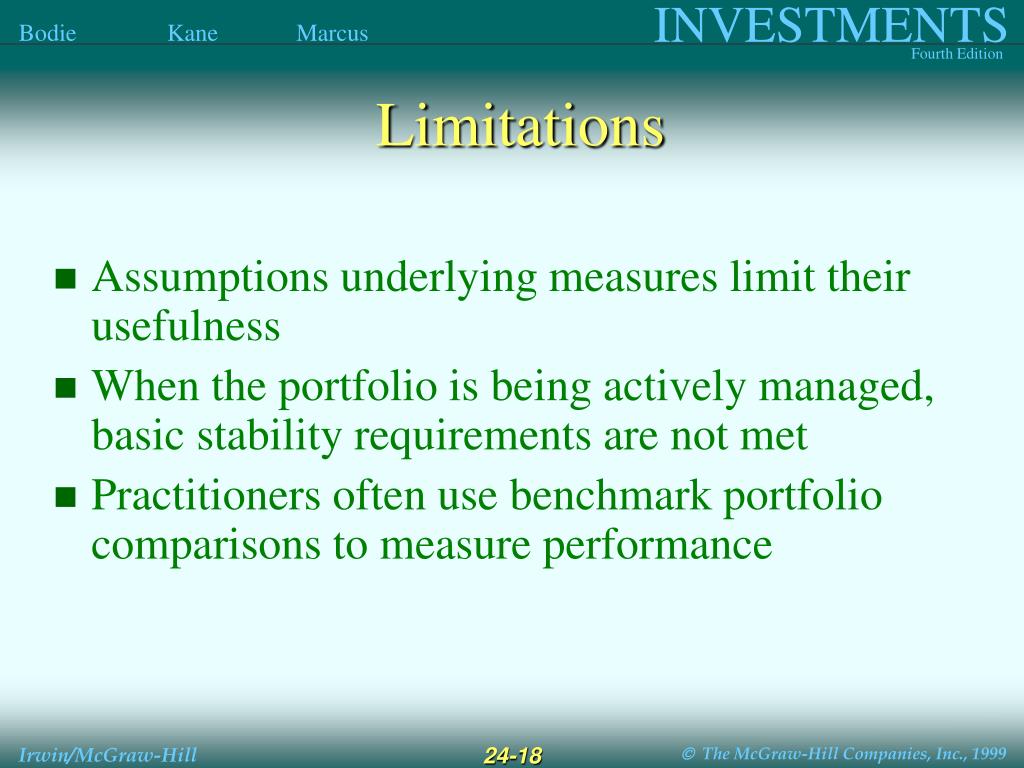 Bodie Kane Marcus INVESTMENTS
Fourth Edition

Limitations

■ Assumptions underlying measures limit their usefulness
■ When the portfolio is being actively managed, basic stability requirements are not met
■ Practitioners often use benchmark portfolio comparisons to measure performance

Irwin/McGraw-Hill 24-18 © The McGraw-Hill Companies, Inc., 1999